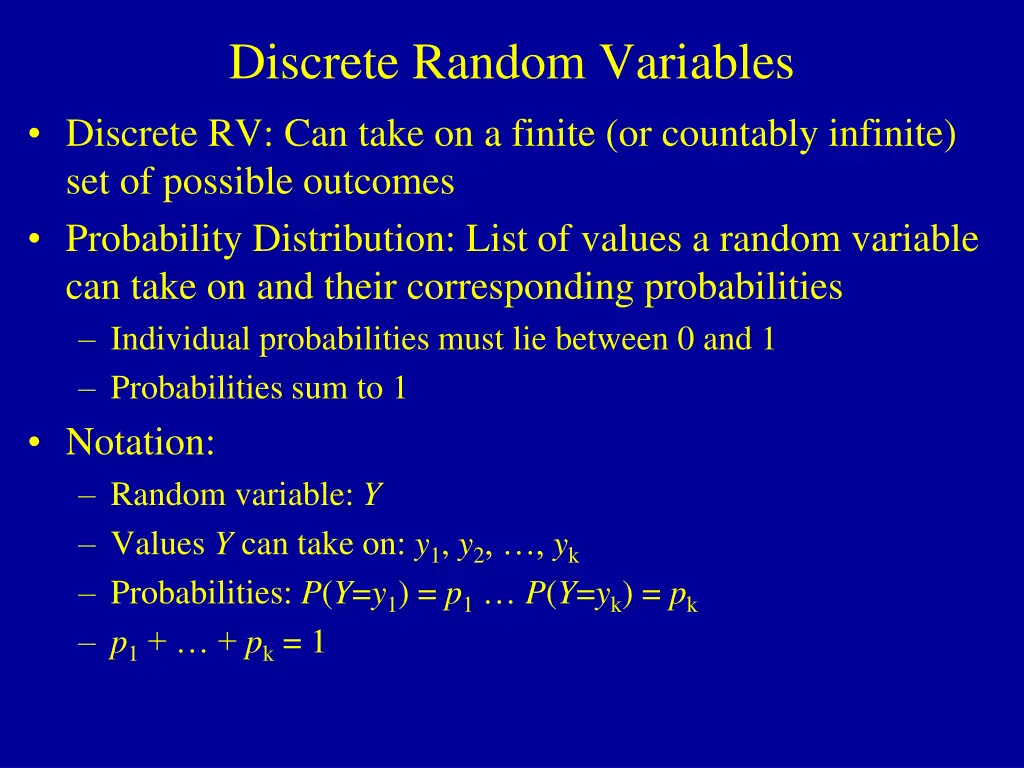 Discrete Random Variables

• Discrete RV: Can take on a finite (or countably infinite) set of possible outcomes
• Probability Distribution: List of values a random variable can take on and their corresponding probabilities
– Individual probabilities must lie between 0 and 1
– Probabilities sum to 1
• Notation:
– Random variable: $Y$
– Values $Y$ can take on: $y_1, y_2, \ldots, y_k$
– Probabilities: $P(Y=y_1) = p_1 \ldots P(Y=y_k) = p_k$
– $p_1 + \ldots + p_k = 1$